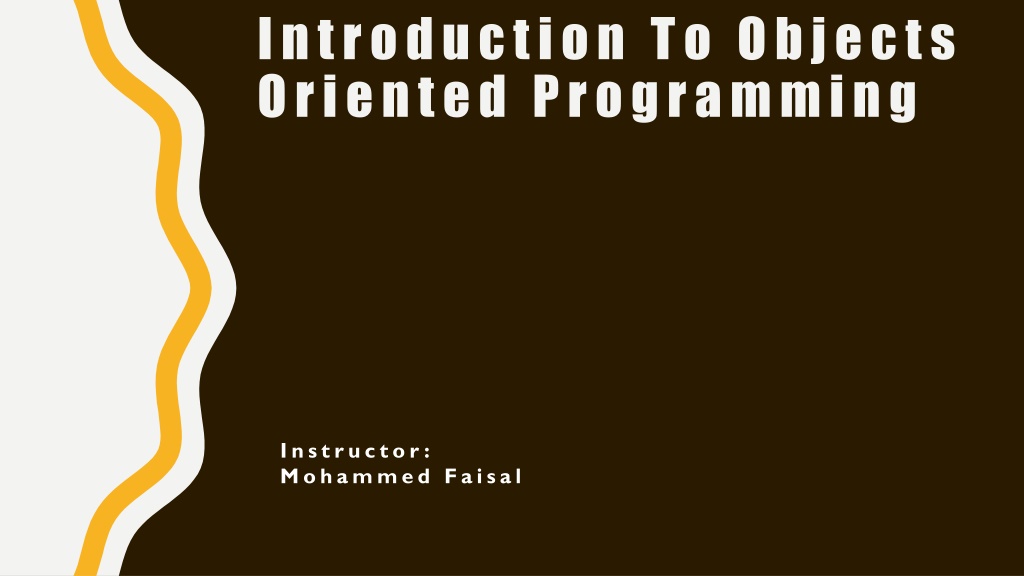 Introduction To Objects Oriented Programming

Instructor:
Mohammed Faisal